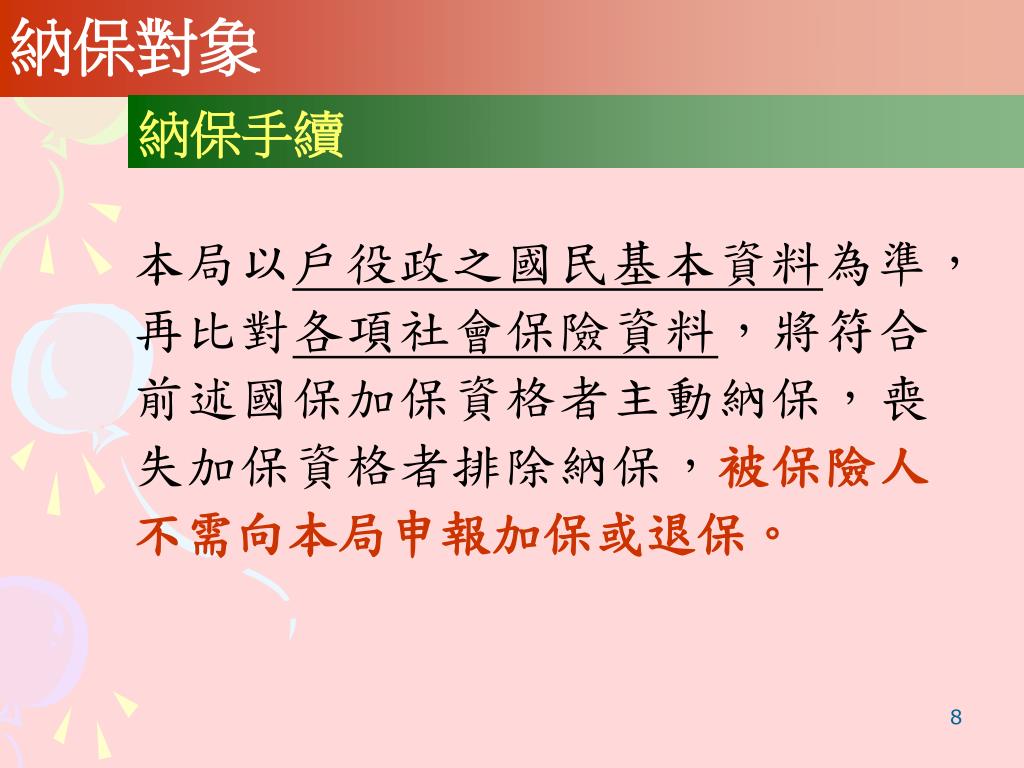 納保對象

納保手續

本局以戶役政之國民基本資料為準，再比對各項社會保險資料，將符合前述國保加保資格者主動納保，喪失加保資格者排除納保，被保險人不需向本局申報加保或退保。

8